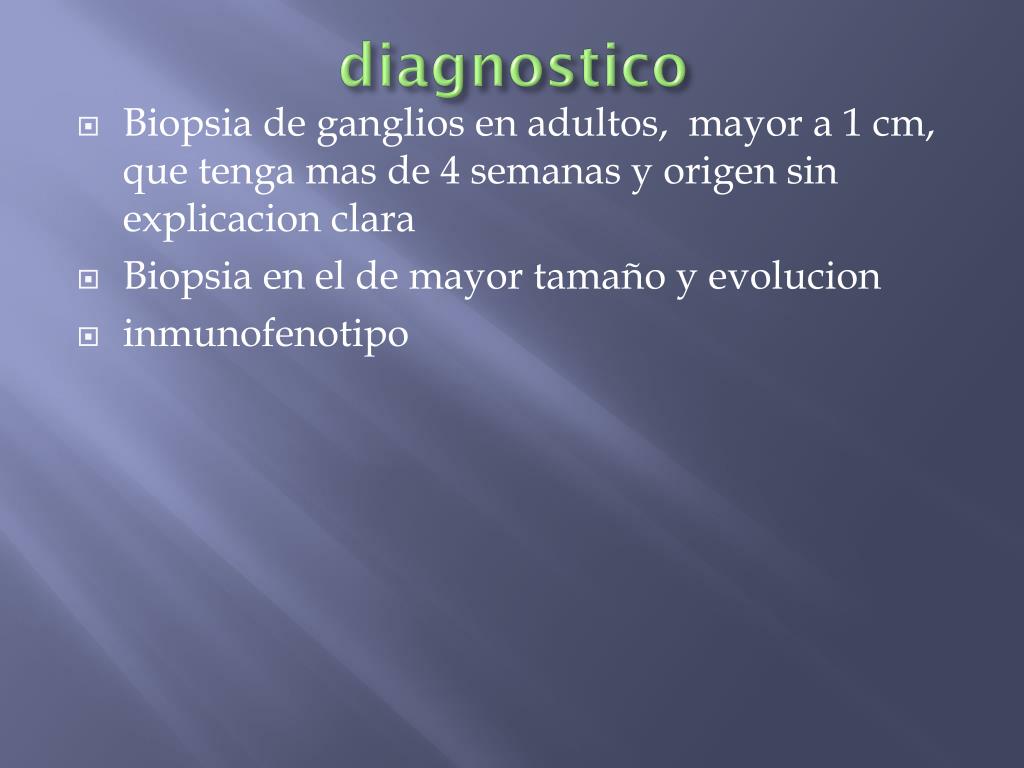 diagnostico

Biopsia de ganglios en adultos,  mayor a 1 cm, que tenga mas de 4 semanas y origen sin explicacion clara

Biopsia en el de mayor tamaño y evolucion

inmunofenotipo